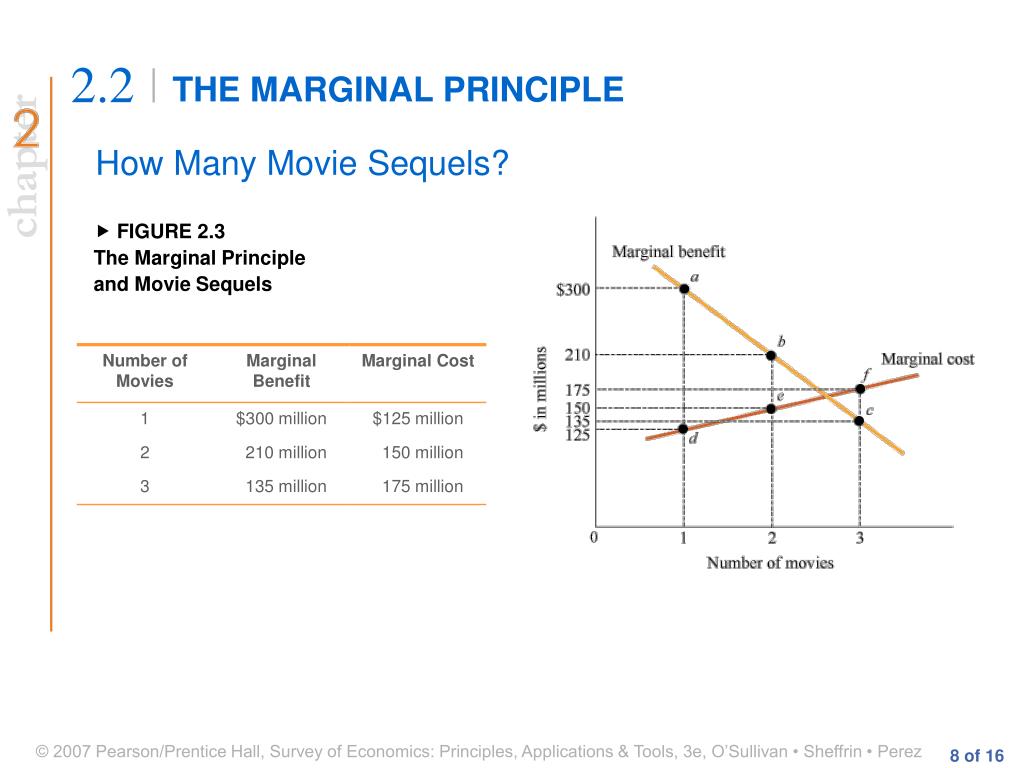 chapter 2

2.2 | THE MARGINAL PRINCIPLE

How Many Movie Sequels?

▶ FIGURE 2.3
The Marginal Principle and Movie Sequels

| Number of Movies | Marginal Benefit | Marginal Cost |
|---|---|---|
| 1 | $300 million | $125 million |
| 2 | 210 million | 150 million |
| 3 | 135 million | 175 million |

Marginal benefit
a
$300
b
210
Marginal cost
f
175
e
150
c
135
125
d
$ in millions
0
1
2
3
Number of movies

© 2007 Pearson/Prentice Hall, Survey of Economics: Principles, Applications & Tools, 3e, O'Sullivan • Sheffrin • Perez

8 of 16